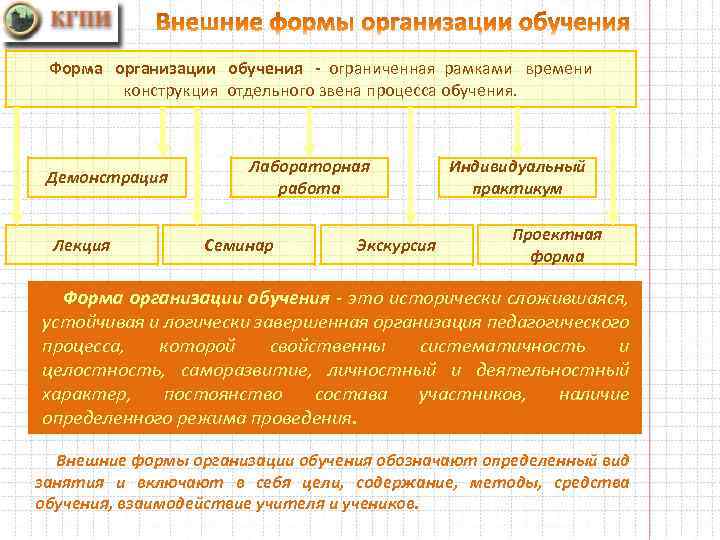 КГПИ

Внешние формы организации обучения

Форма организации обучения - ограниченная рамками времени конструкция отдельного звена процесса обучения.

Демонстрация

Лабораторная работа

Индивидуальный практикум

Лекция

Семинар

Экскурсия

Проектная форма

Форма организации обучения - это исторически сложившаяся, устойчивая и логически завершенная организация педагогического процесса, которой свойственны систематичность и целостность, саморазвитие, личностный и деятельностный характер, постоянство состава участников, наличие определенного режима проведения.

Внешние формы организации обучения обозначают определенный вид занятия и включают в себя цели, содержание, методы, средства обучения, взаимодействие учителя и учеников.